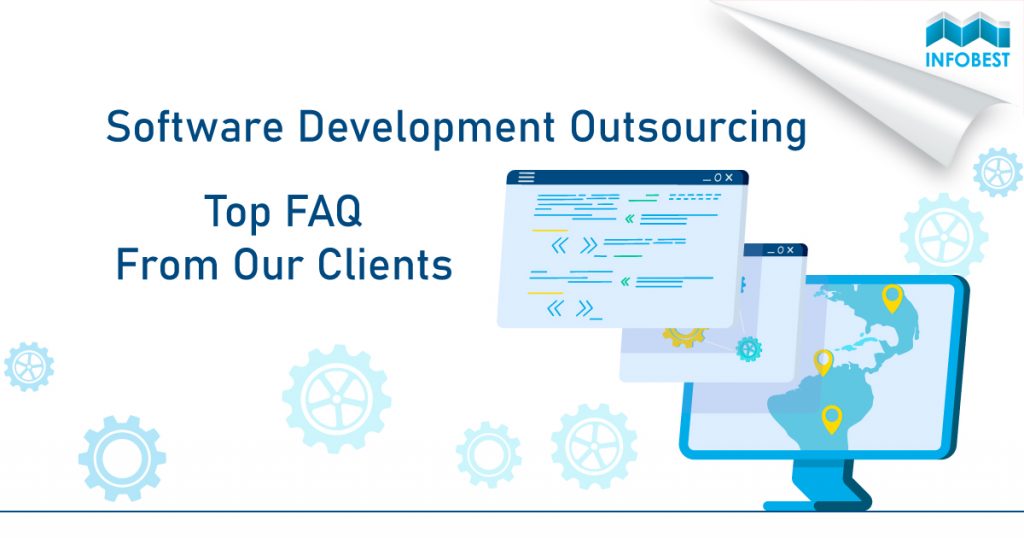 INFOBEST

Software Development Outsourcing

Top FAQ
From Our Clients